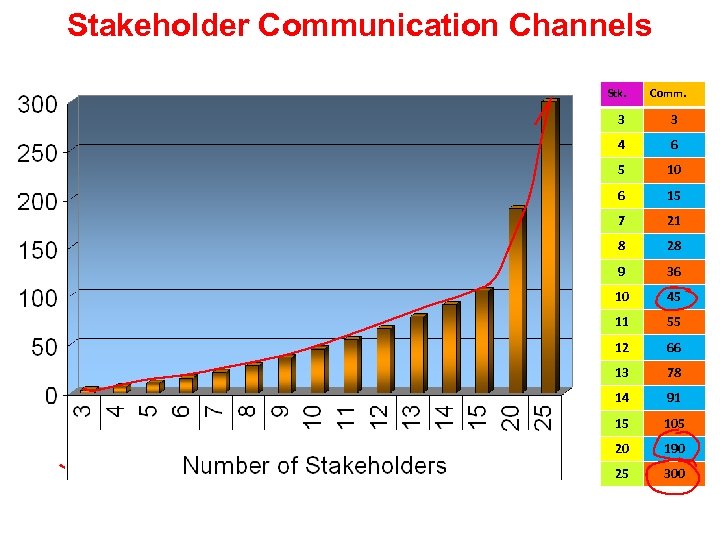 Stakeholder Communication Channels

300
250
200
150
100
50
0

3 4 5 6 7 8 9 10 11 12 13 14 15 20 25

Number of Stakeholders

| Stk. | Comm. |
|---|---|
| 3 | 3 |
| 4 | 6 |
| 5 | 10 |
| 6 | 15 |
| 7 | 21 |
| 8 | 28 |
| 9 | 36 |
| 10 | 45 |
| 11 | 55 |
| 12 | 66 |
| 13 | 78 |
| 14 | 91 |
| 15 | 105 |
| 20 | 190 |
| 25 | 300 |